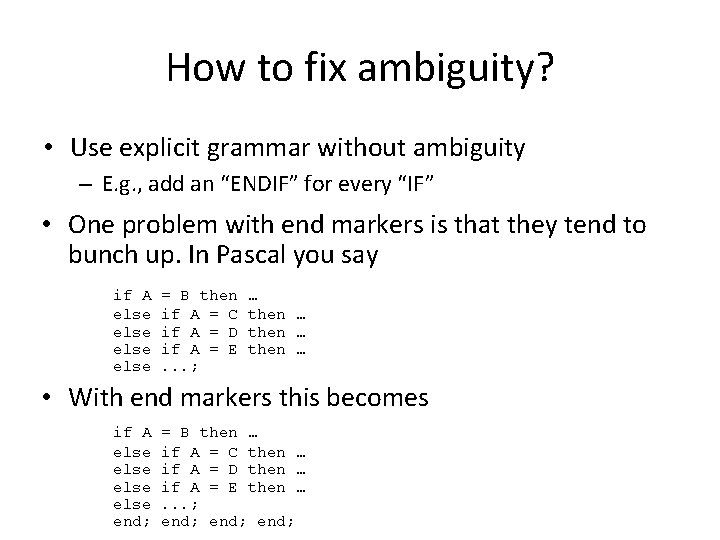 How to fix ambiguity?

• Use explicit grammar without ambiguity
– E.g., add an “ENDIF” for every “IF”

• One problem with end markers is that they tend to bunch up. In Pascal you say

if A = B then …
else if A = C then …
else if A = D then …
else if A = E then …
else ...;

• With end markers this becomes

if A = B then …
else if A = C then …
else if A = D then …
else if A = E then …
else ...;
end; end; end; end;